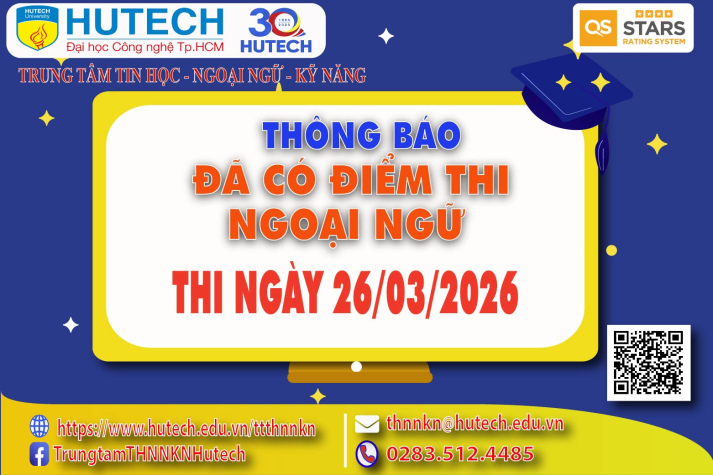 HUTECH University HUTECH Đại học Công nghệ Tp.HCM

30 HUTECH

QS STARS RATING SYSTEM

TRUNG TÂM TIN HỌC - NGOẠI NGỮ - KỸ NĂNG

THÔNG BÁO
ĐÃ CÓ ĐIỂM THI
NGOẠI NGỮ

THI NGÀY 26/03/2026

https://www.hutech.edu.vn/ttthnnkn
TrungtamTHNNKNHutech

thnnkn@hutech.edu.vn
0283.512.4485